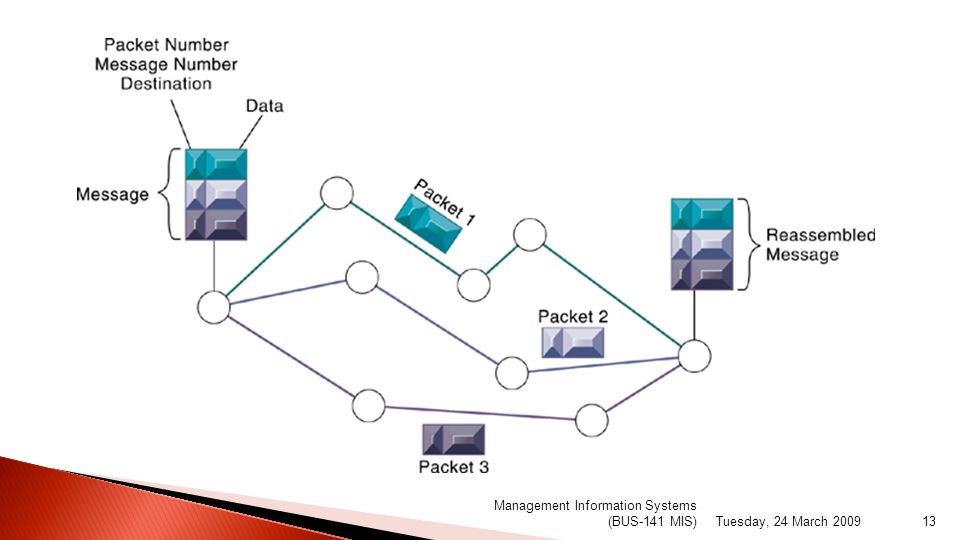 Packet Number
Message Number
Destination

Data

Message

Packet 1

Reassembled Message

Packet 2

Packet 3

Management Information Systems (BUS-141 MIS)

Tuesday, 24 March 2009

13